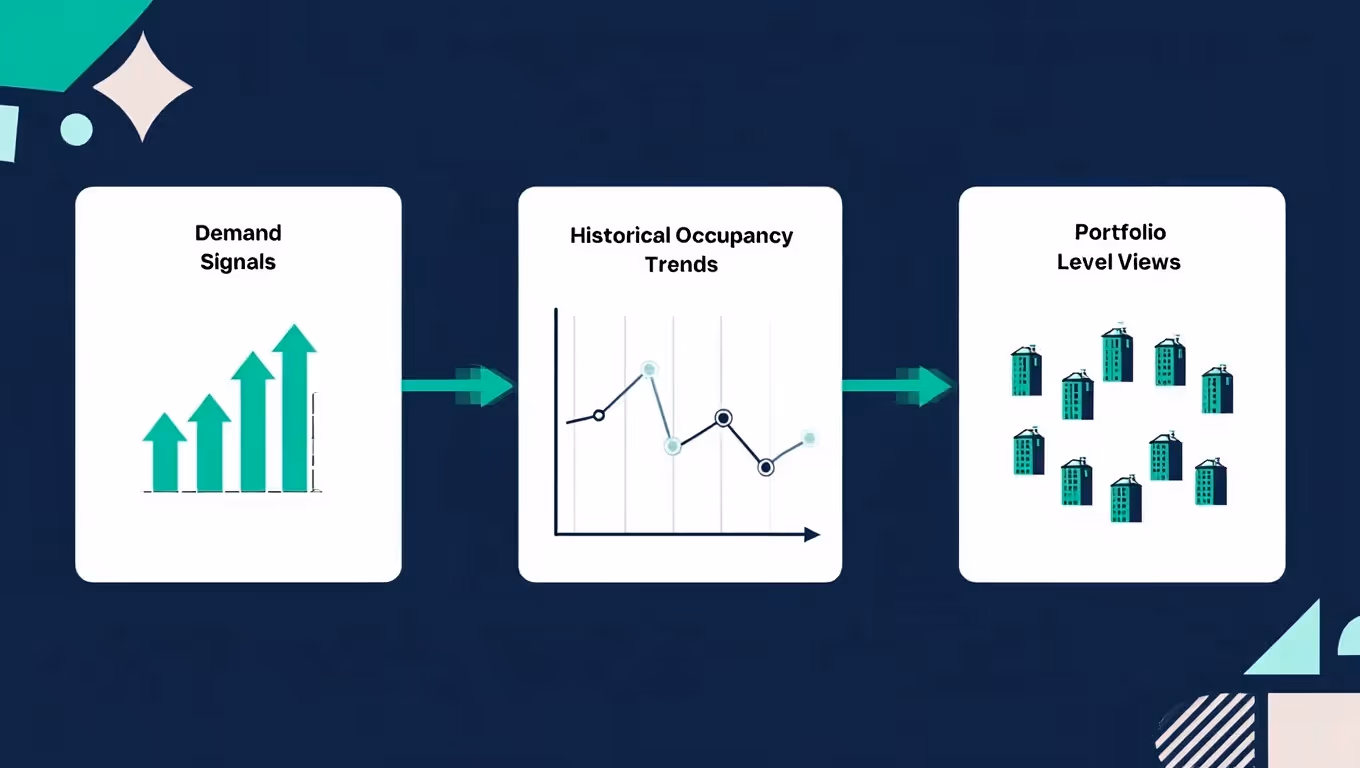 Demand Signals

Historical Occupancy Trends

Portfolio Level Views